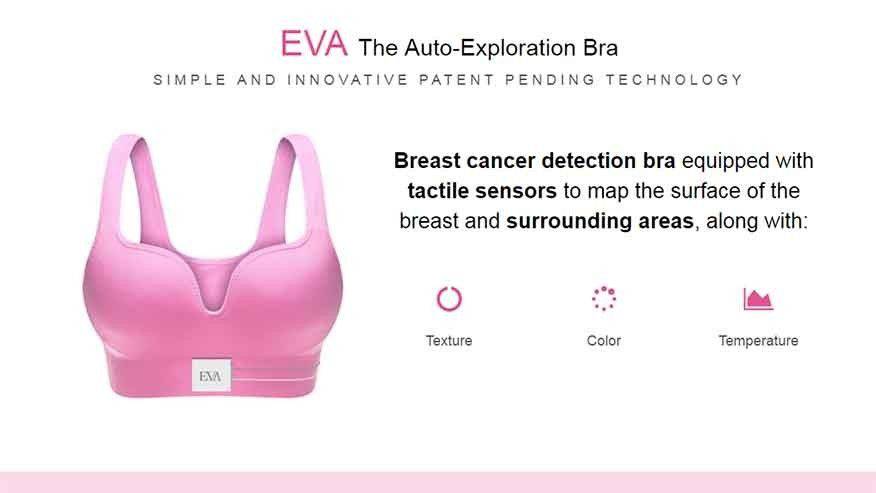 EVA The Auto-Exploration Bra

SIMPLE AND INNOVATIVE PATENT PENDING TECHNOLOGY

EVA

Breast cancer detection bra equipped with tactile sensors to map the surface of the breast and surrounding areas, along with:

Texture

Color

Temperature